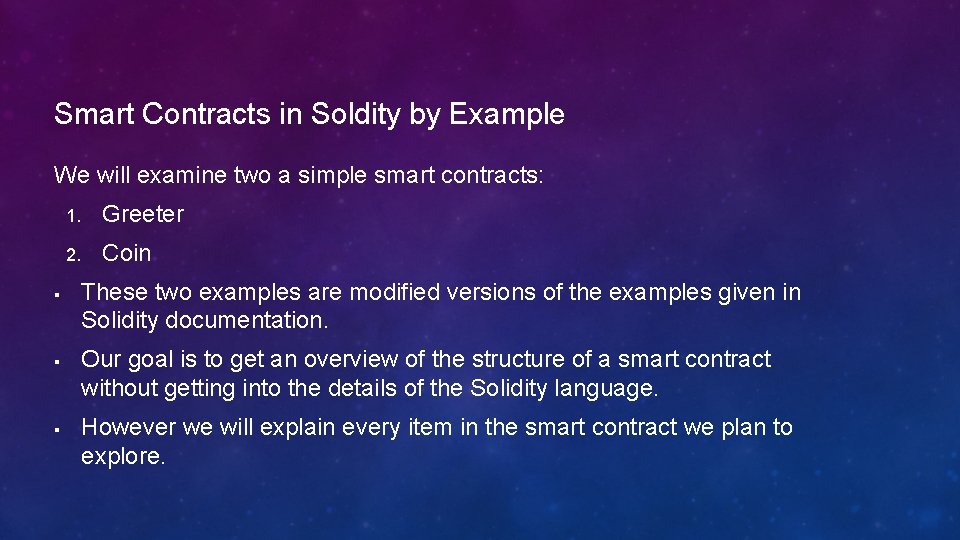 Smart Contracts in Soldity by Example

We will examine two a simple smart contracts:

1. Greeter

2. Coin

▪ These two examples are modified versions of the examples given in Solidity documentation.

▪ Our goal is to get an overview of the structure of a smart contract without getting into the details of the Solidity language.

▪ However we will explain every item in the smart contract we plan to explore.